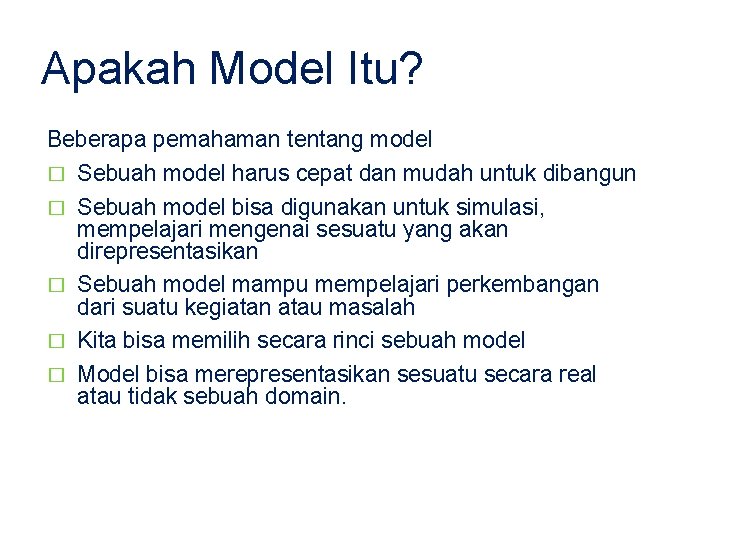 Apakah Model Itu?

Beberapa pemahaman tentang model

□ Sebuah model harus cepat dan mudah untuk dibangun
□ Sebuah model bisa digunakan untuk simulasi, mempelajari mengenai sesuatu yang akan direpresentasikan
□ Sebuah model mampu mempelajari perkembangan dari suatu kegiatan atau masalah
□ Kita bisa memilih secara rinci sebuah model
□ Model bisa merepresentasikan sesuatu secara real atau tidak sebuah domain.